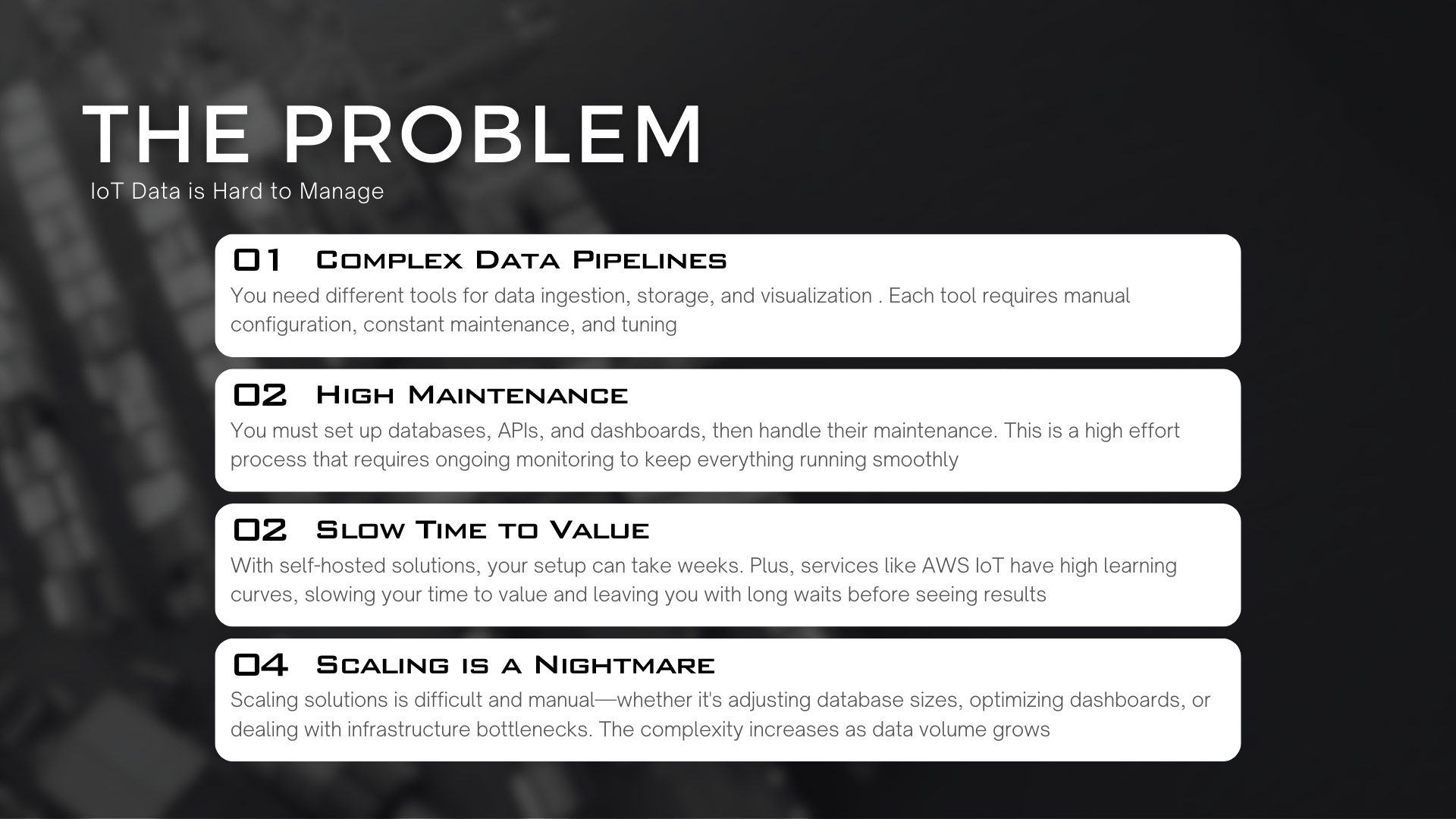 THE PROBLEM
IoT Data is Hard to Manage

01 Complex Data Pipelines
You need different tools for data ingestion, storage, and visualization . Each tool requires manual configuration, constant maintenance, and tuning

02 High Maintenance
You must set up databases, APIs, and dashboards, then handle their maintenance. This is a high effort process that requires ongoing monitoring to keep everything running smoothly

02 Slow Time to Value
With self-hosted solutions, your setup can take weeks. Plus, services like AWS IoT have high learning curves, slowing your time to value and leaving you with long waits before seeing results

04 Scaling is a Nightmare
Scaling solutions is difficult and manual—whether it's adjusting database sizes, optimizing dashboards, or dealing with infrastructure bottlenecks. The complexity increases as data volume grows